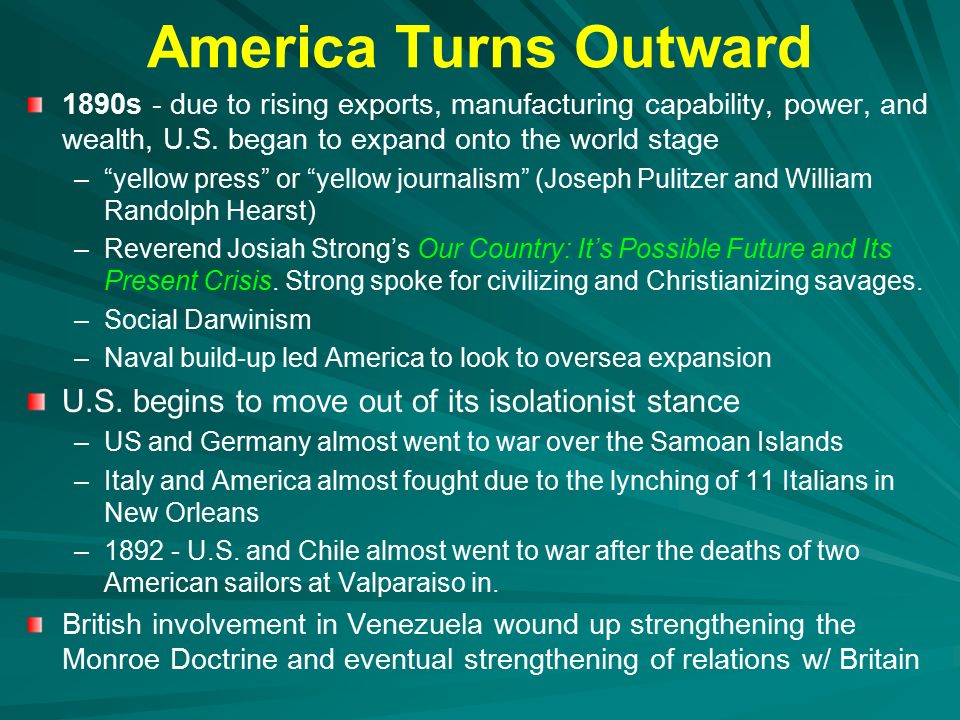 America Turns Outward

1890s - due to rising exports, manufacturing capability, power, and wealth, U.S. began to expand onto the world stage

– “yellow press” or “yellow journalism” (Joseph Pulitzer and William Randolph Hearst)

– Reverend Josiah Strong’s Our Country: It’s Possible Future and Its Present Crisis. Strong spoke for civilizing and Christianizing savages.

– Social Darwinism

– Naval build-up led America to look to oversea expansion

U.S. begins to move out of its isolationist stance

– US and Germany almost went to war over the Samoan Islands

– Italy and America almost fought due to the lynching of 11 Italians in New Orleans

– 1892 - U.S. and Chile almost went to war after the deaths of two American sailors at Valparaiso in.

British involvement in Venezuela wound up strengthening the Monroe Doctrine and eventual strengthening of relations w/ Britain